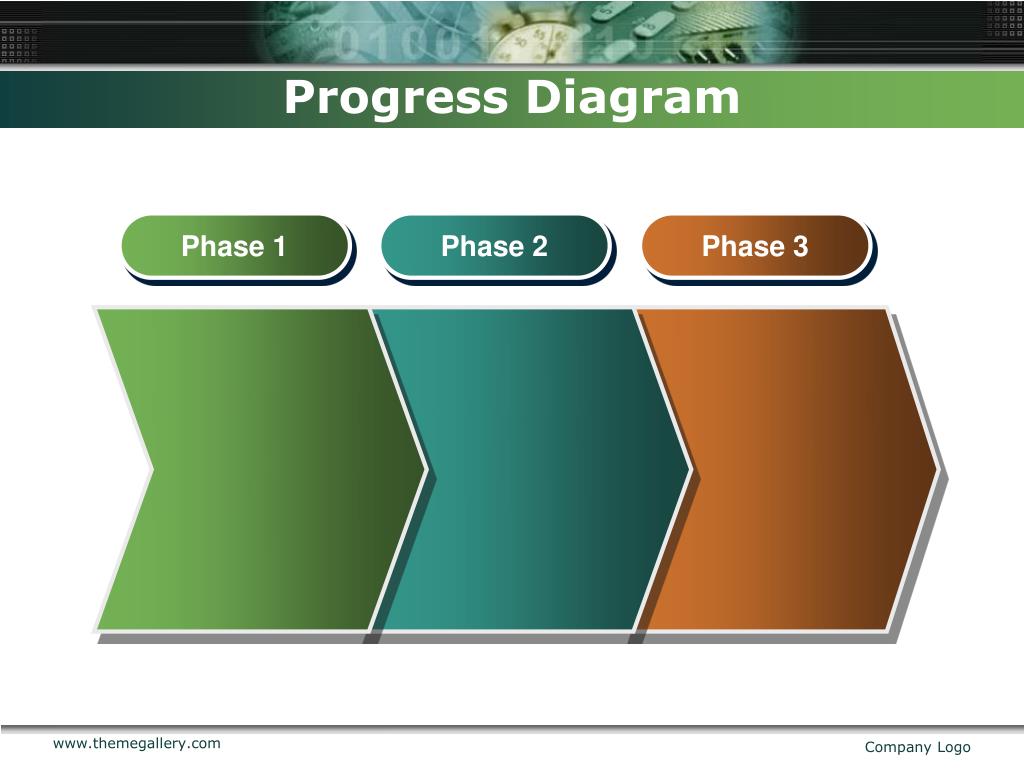 Progress Diagram

Phase 1

Phase 2

Phase 3

www.themegallery.com

Company Logo